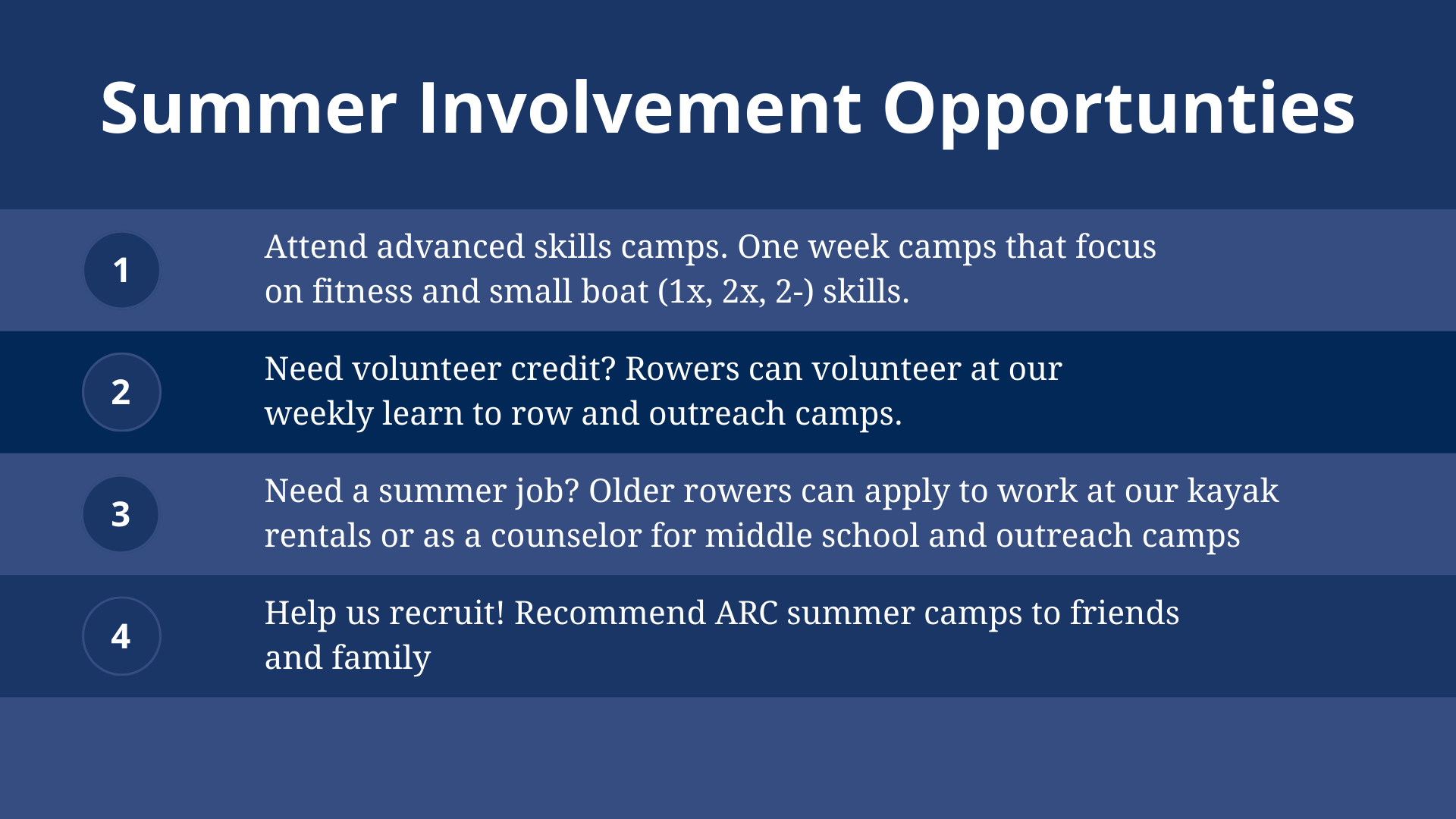 Summer Involvement Opportunties

1

Attend advanced skills camps. One week camps that focus on fitness and small boat (1x, 2x, 2-) skills.

2

Need volunteer credit? Rowers can volunteer at our weekly learn to row and outreach camps.

3

Need a summer job? Older rowers can apply to work at our kayak rentals or as a counselor for middle school and outreach camps

4

Help us recruit! Recommend ARC summer camps to friends and family